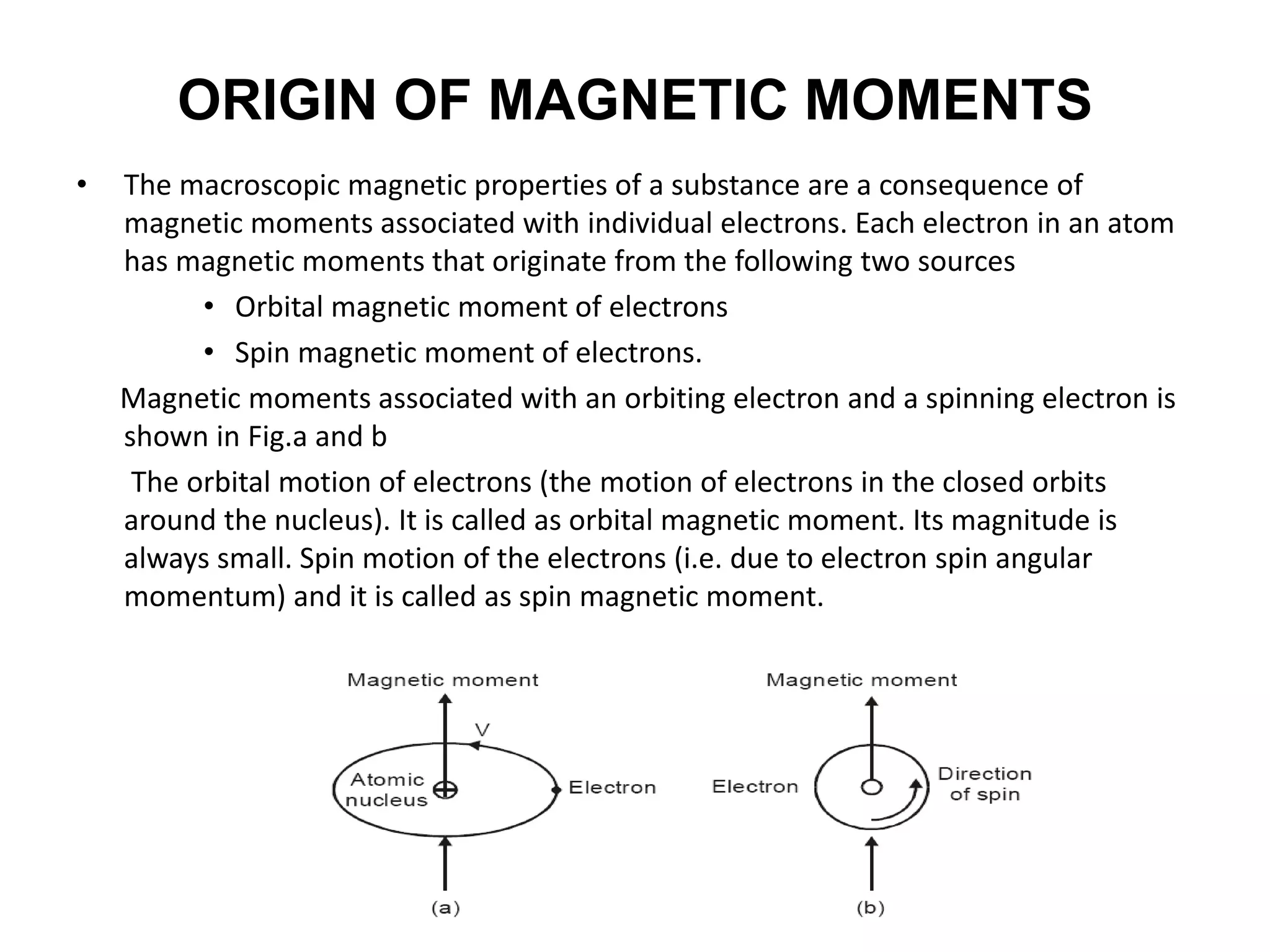 ORIGIN OF MAGNETIC MOMENTS

• The macroscopic magnetic properties of a substance are a consequence of magnetic moments associated with individual electrons. Each electron in an atom has magnetic moments that originate from the following two sources

• Orbital magnetic moment of electrons

• Spin magnetic moment of electrons.

Magnetic moments associated with an orbiting electron and a spinning electron is shown in Fig.a and b

The orbital motion of electrons (the motion of electrons in the closed orbits around the nucleus). It is called as orbital magnetic moment. Its magnitude is always small. Spin motion of the electrons (i.e. due to electron spin angular momentum) and it is called as spin magnetic moment.

Magnetic moment
V
Atomic nucleus
Electron
(a)

Magnetic moment
Electron
Direction of spin
(b)